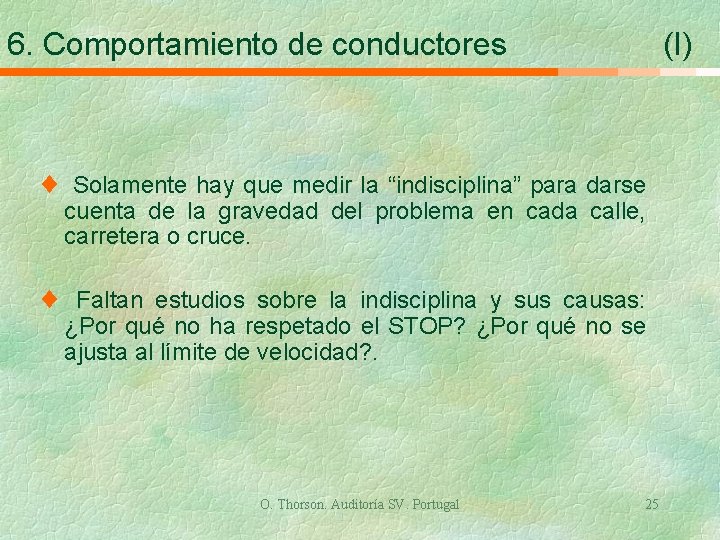 6. Comportamiento de conductores (I)

♦ Solamente hay que medir la “indisciplina” para darse cuenta de la gravedad del problema en cada calle, carretera o cruce.

♦ Faltan estudios sobre la indisciplina y sus causas: ¿Por qué no ha respetado el STOP? ¿Por qué no se ajusta al límite de velocidad?.

O. Thorson. Auditoría SV. Portugal 25